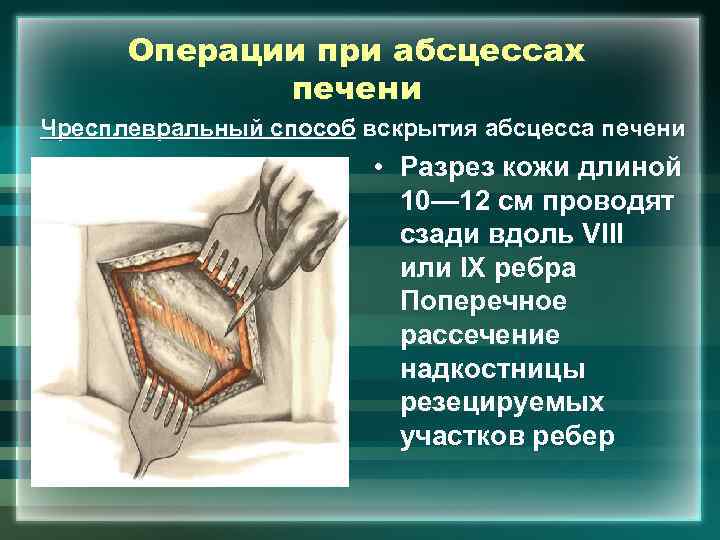 Операции при абсцессах печени

Чресплевральный способ вскрытия абсцесса печени

• Разрез кожи длиной 10—12 см проводят сзади вдоль VIII или IX ребра Поперечное рассечение надкостницы резецируемых участков ребер